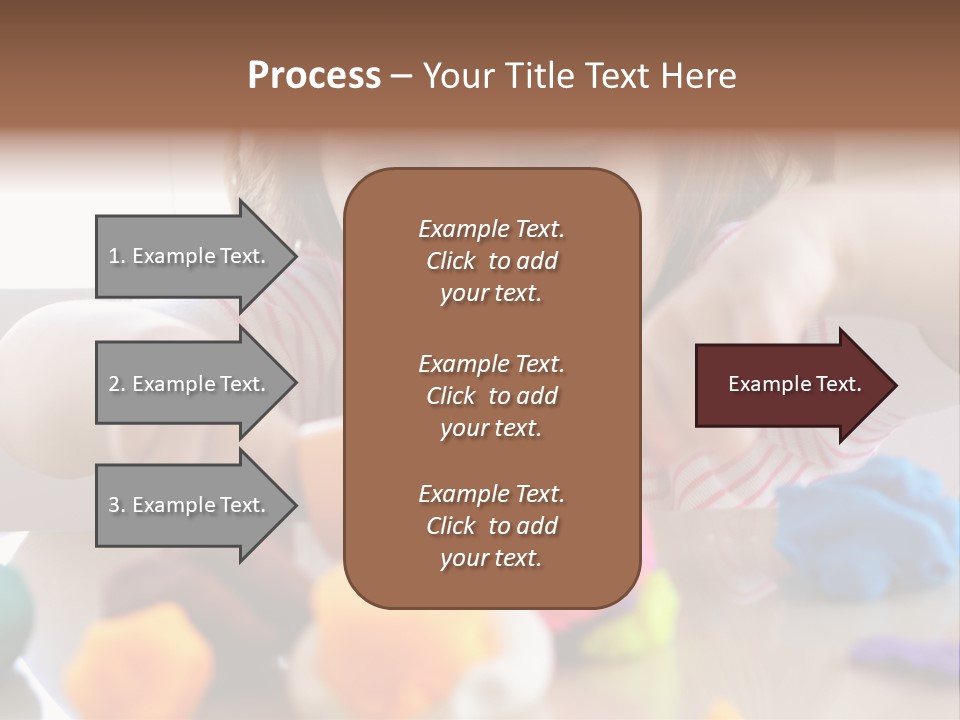 Process – Your Title Text Here

1. Example Text.

2. Example Text.

3. Example Text.

Example Text. Click to add your text.

Example Text. Click to add your text.

Example Text. Click to add your text.

Example Text.